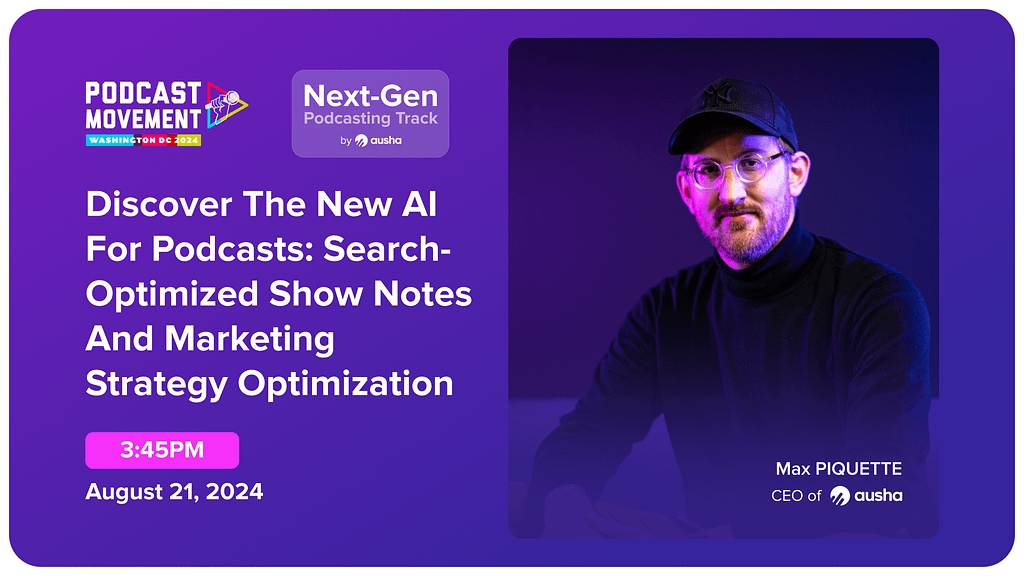 PODCAST MOVEMENT
WASHINGTON DC 2024

Next-Gen
Podcasting Track
by ausha

Discover The New AI For Podcasts: Search-Optimized Show Notes And Marketing Strategy Optimization

3:45PM

August 21, 2024

Max PIQUETTE
CEO of ausha